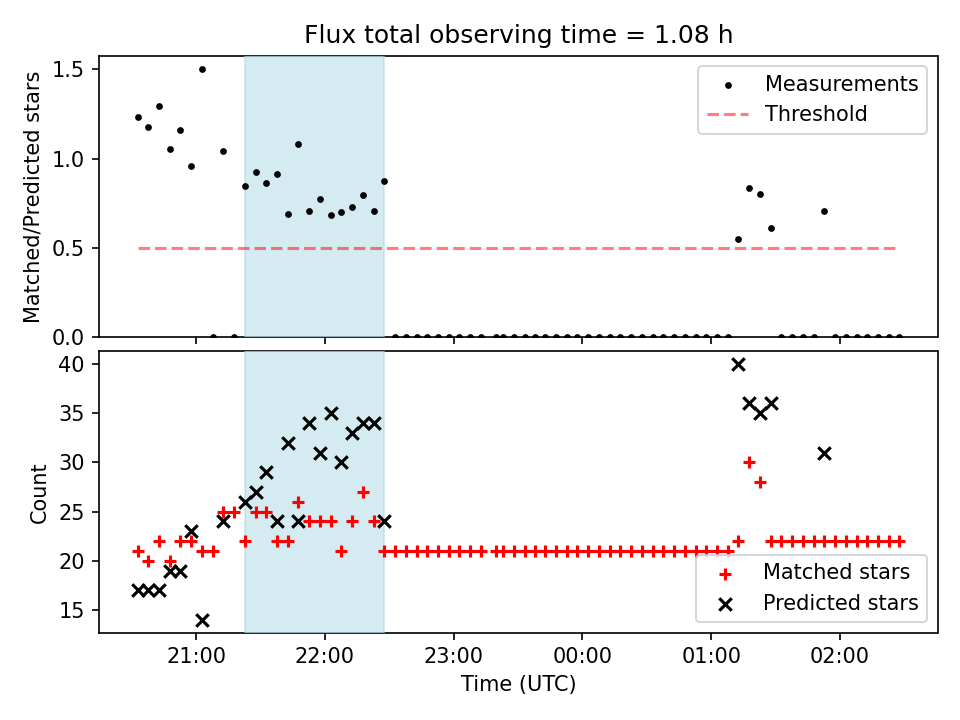 Flux total observing time = 1.08 h

Matched/Predicted stars

1.5
1.0
0.5
0.0

Measurements
Threshold

Count

40
35
30
25
20
15

Matched stars
Predicted stars

21:00
22:00
23:00
00:00
01:00
02:00

Time (UTC)